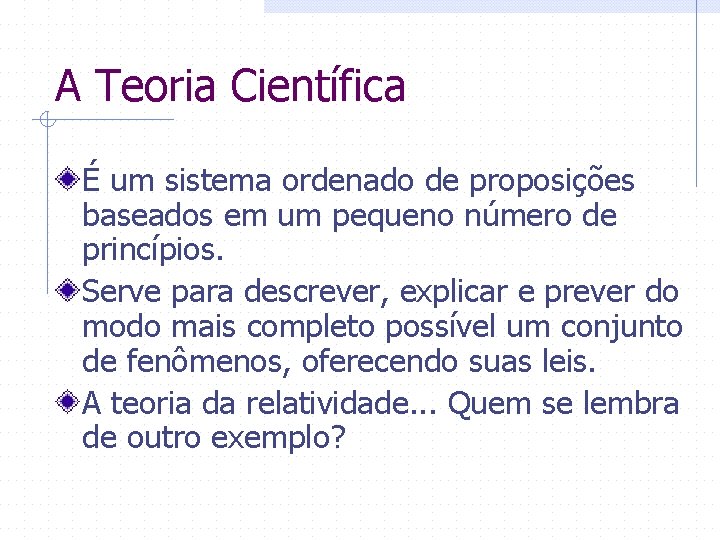 A Teoria Científica

É um sistema ordenado de proposições baseados em um pequeno número de princípios.

Serve para descrever, explicar e prever do modo mais completo possível um conjunto de fenômenos, oferecendo suas leis.

A teoria da relatividade... Quem se lembra de outro exemplo?